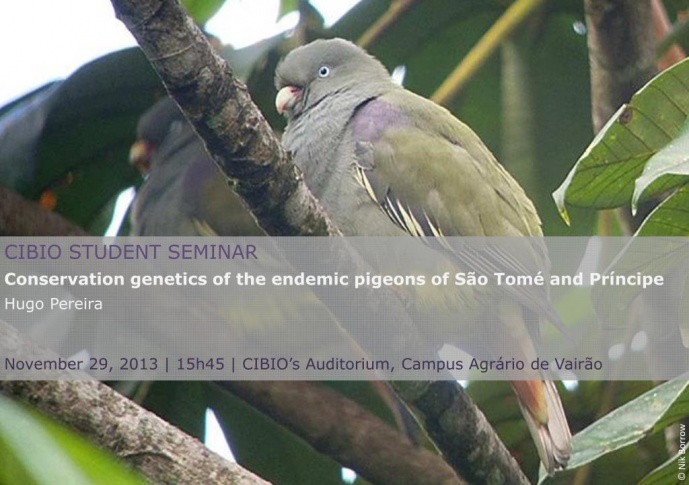 CIBIO STUDENT SEMINAR
Conservation genetics of the endemic pigeons of São Tomé and Príncipe
Hugo Pereira

November 29, 2013 | 15h45 | CIBIO's Auditorium, Campus Agrário de Vairão

© Nik Borrow